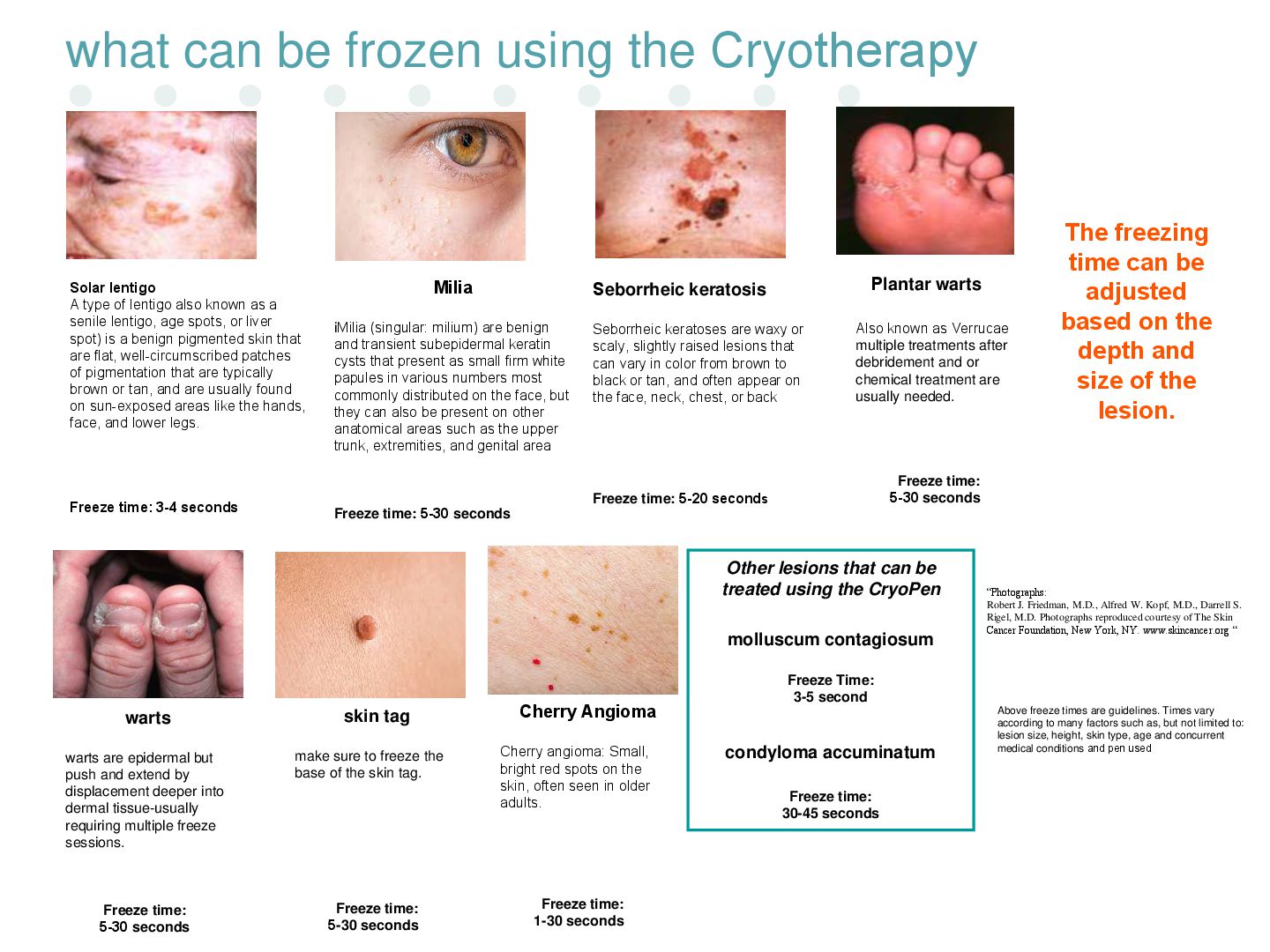 what can be frozen using the Cryotherapy

Solar lentigo
A type of lentigo also known as a senile lentigo, age spots, or liver spot) is a benign pigmented skin that are flat, well-circumscribed patches of pigmentation that are typically brown or tan, and are usually found on sun-exposed areas like the hands, face, and lower legs.

Freeze time: 3-4 seconds

Milia

iMilia (singular: milium) are benign and transient subepidermal keratin cysts that present as small firm white papules in various numbers most commonly distributed on the face, but they can also be present on other anatomical areas such as the upper trunk, extremities, and genital area

Freeze time: 5-30 seconds

Seborrheic keratosis

Seborrheic keratoses are waxy or scaly, slightly raised lesions that can vary in color from brown to black or tan, and often appear on the face, neck, chest, or back

Freeze time: 5-20 seconds

Plantar warts

Also known as Verrucae multiple treatments after debridement and or chemical treatment are usually needed.

Freeze time: 5-30 seconds

The freezing time can be adjusted based on the depth and size of the lesion.

warts

warts are epidermal but push and extend by displacement deeper into dermal tissue-usually requiring multiple freeze sessions.

Freeze time: 5-30 seconds

skin tag

make sure to freeze the base of the skin tag.

Freeze time: 5-30 seconds

Cherry Angioma

Cherry angioma: Small, bright red spots on the skin, often seen in older adults.

Freeze time: 1-30 seconds

Other lesions that can be treated using the CryoPen

molluscum contagiosum

Freeze Time: 3-5 second

condyloma accuminatum

Freeze time: 30-45 seconds

"Photographs: Robert J. Friedman, M.D., Alfred W. Kopf, M.D., Darrell S. Rigel, M.D. Photographs reproduced courtesy of The Skin Cancer Foundation, New York, NY. www.skincancer.org "

Above freeze times are guidelines. Times vary according to many factors such as, but not limited to: lesion size, height, skin type, age and concurrent medical conditions and pen used